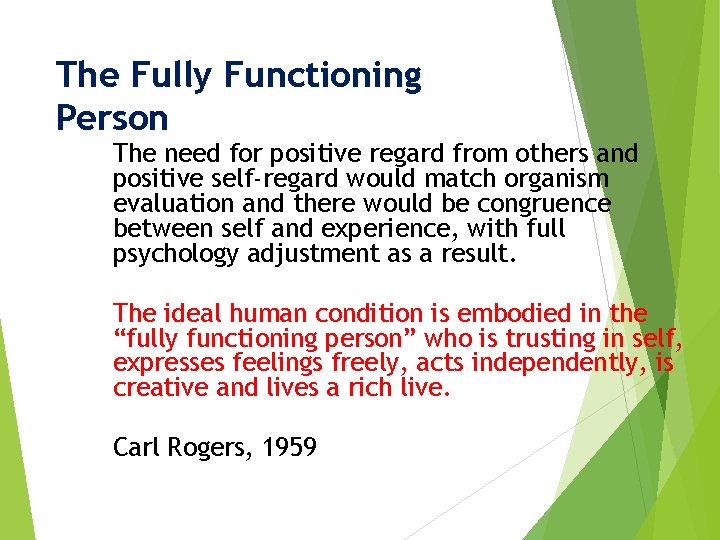 The Fully Functioning Person

The need for positive regard from others and positive self-regard would match organism evaluation and there would be congruence between self and experience, with full psychology adjustment as a result.

The ideal human condition is embodied in the “fully functioning person” who is trusting in self, expresses feelings freely, acts independently, is creative and lives a rich live.

Carl Rogers, 1959